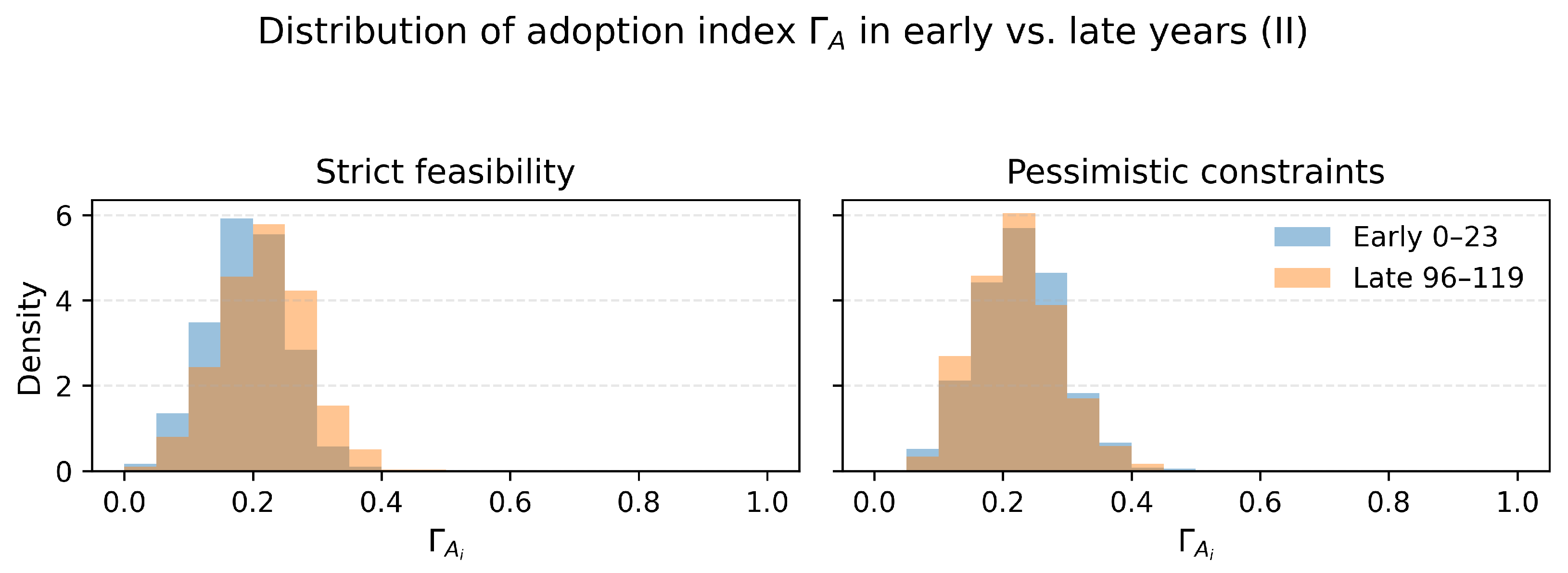 Distribution of adoption index $\Gamma_A$ in early vs. late years (II)

Strict feasibility

Density

6
4
2
0

0.0 0.2 0.4 0.6 0.8 1.0

$\Gamma_{A_i}$

Pessimistic constraints

Early 0–23
Late 96–119

0.0 0.2 0.4 0.6 0.8 1.0

$\Gamma_{A_i}$